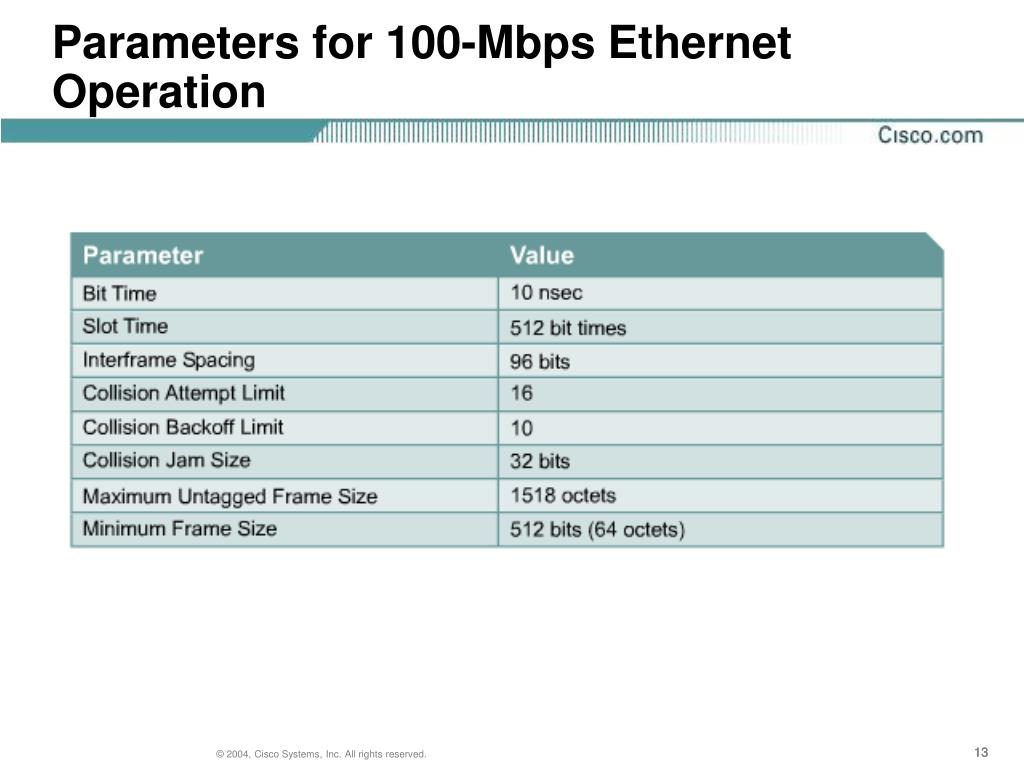 Parameters for 100-Mbps Ethernet Operation

Cisco.com

| Parameter | Value |
|---|---|
| Bit Time | 10 nsec |
| Slot Time | 512 bit times |
| Interframe Spacing | 96 bits |
| Collision Attempt Limit | 16 |
| Collision Backoff Limit | 10 |
| Collision Jam Size | 32 bits |
| Maximum Untagged Frame Size | 1518 octets |
| Minimum Frame Size | 512 bits (64 octets) |

© 2004, Cisco Systems, Inc. All rights reserved.

13